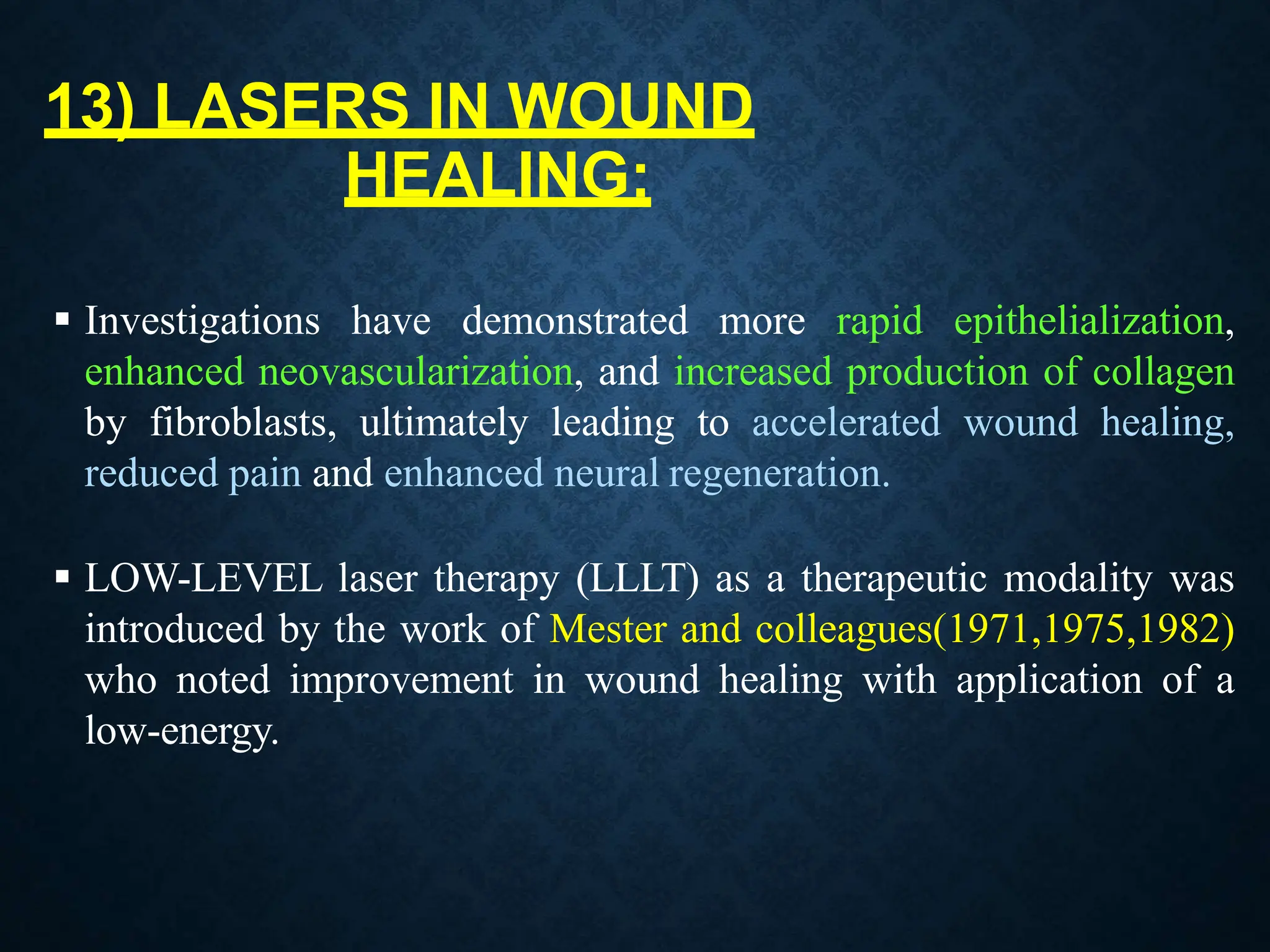 13) LASERS IN WOUND HEALING:

▪ Investigations have demonstrated more rapid epithelialization, enhanced neovascularization, and increased production of collagen by fibroblasts, ultimately leading to accelerated wound healing, reduced pain and enhanced neural regeneration.

▪ LOW-LEVEL laser therapy (LLLT) as a therapeutic modality was introduced by the work of Mester and colleagues(1971,1975,1982) who noted improvement in wound healing with application of a low-energy.